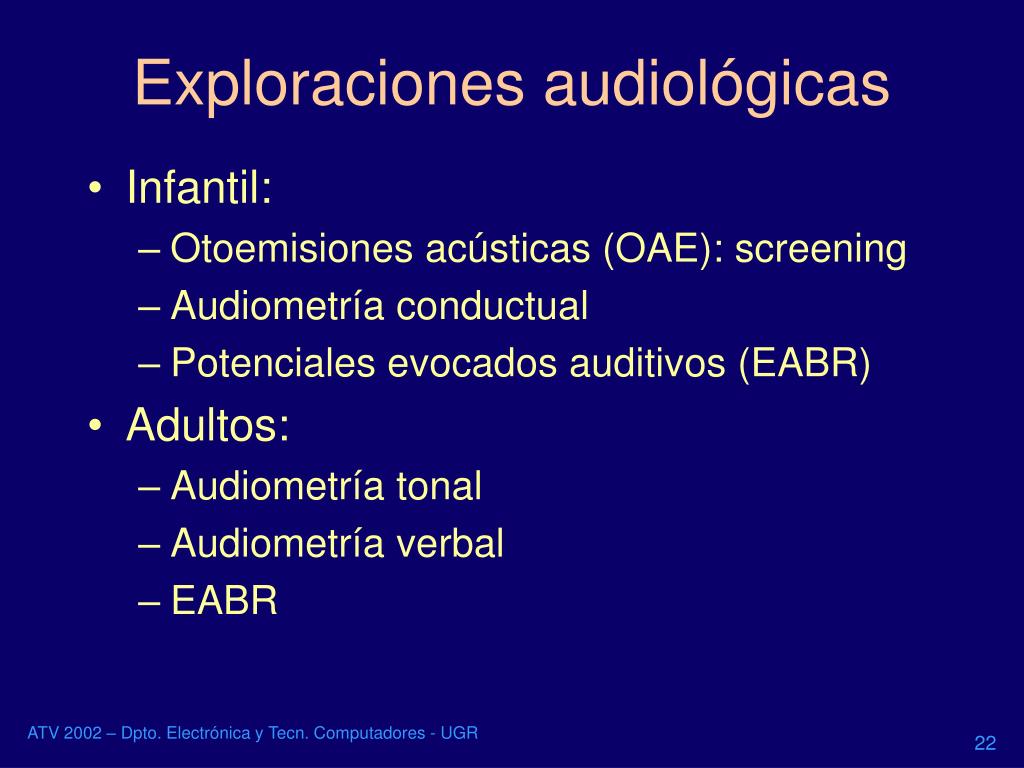 Exploraciones audiológicas

• Infantil:
– Otoemisiones acústicas (OAE): screening
– Audiometría conductual
– Potenciales evocados auditivos (EABR)
• Adultos:
– Audiometría tonal
– Audiometría verbal
– EABR

ATV 2002 – Dpto. Electrónica y Tecn. Computadores - UGR

22